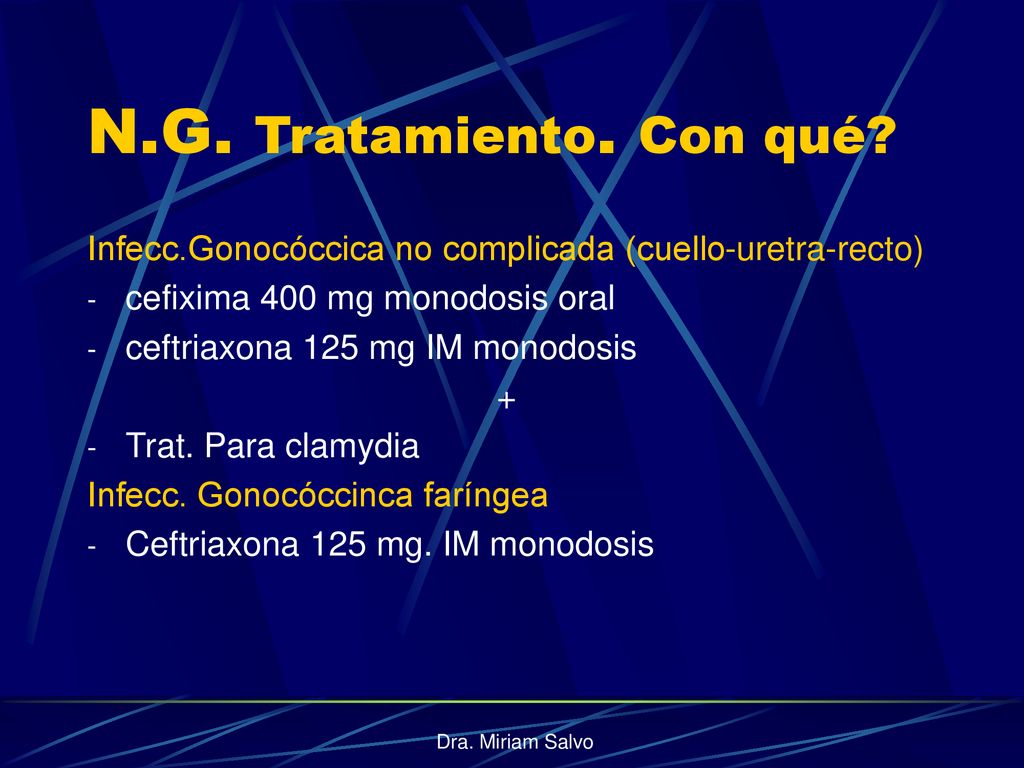 N.G. Tratamiento. Con qué?

Infecc.Gonocóccica no complicada (cuello-uretra-recto)
- cefixima 400 mg monodosis oral
- ceftriaxona 125 mg IM monodosis
+
- Trat. Para clamydia
Infecc. Gonocóccinca faríngea
- Ceftriaxona 125 mg. IM monodosis

Dra. Miriam Salvo